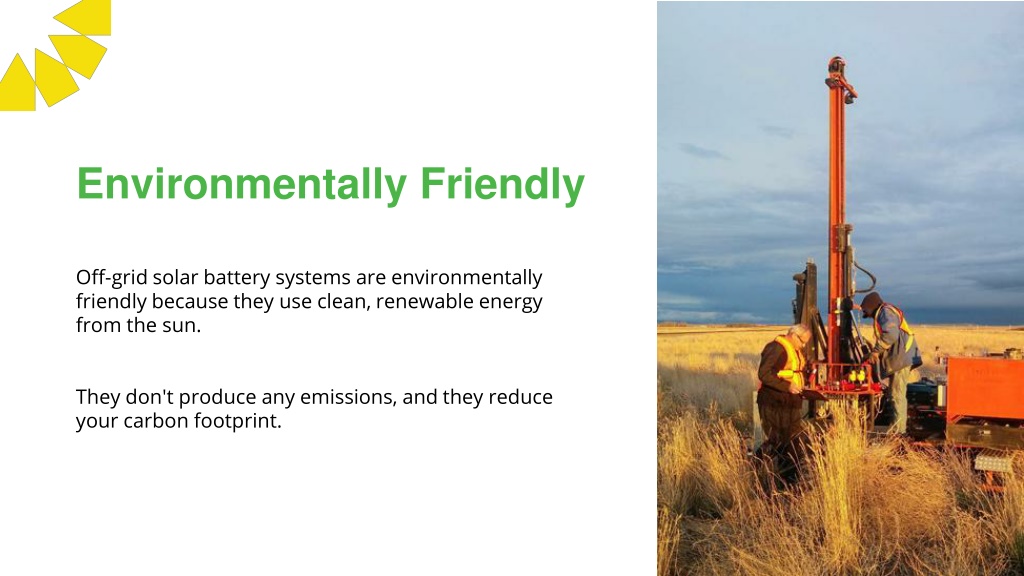 Environmentally Friendly

Off-grid solar battery systems are environmentally friendly because they use clean, renewable energy from the sun.

They don't produce any emissions, and they reduce your carbon footprint.